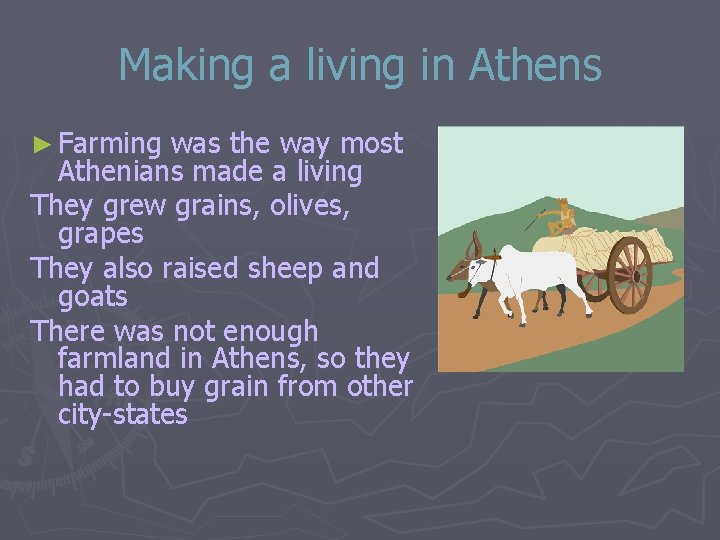 Making a living in Athens

► Farming was the way most Athenians made a living

They grew grains, olives, grapes

They also raised sheep and goats

There was not enough farmland in Athens, so they had to buy grain from other city-states